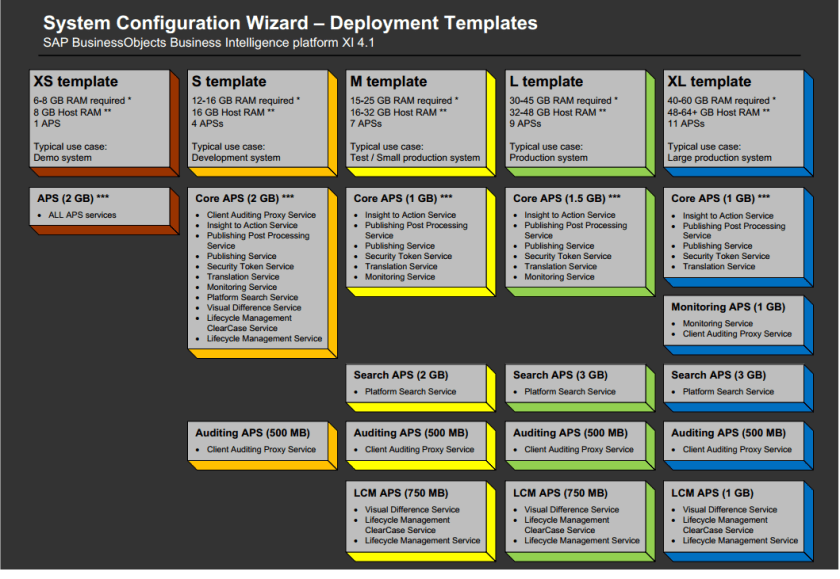 System Configuration Wizard – Deployment Templates

SAP BusinessObjects Business Intelligence platform XI 4.1

XS template
6-8 GB RAM required *
8 GB Host RAM **
1 APS

Typical use case:
Demo system

APS (2 GB) ***
- ALL APS services

S template
12-16 GB RAM required *
16 GB Host RAM **
4 APSs

Typical use case:
Development system

Core APS (2 GB) ***
- Client Auditing Proxy Service
- Insight to Action Service
- Publishing Post Processing Service
- Publishing Service
- Security Token Service
- Translation Service
- Monitoring Service
- Platform Search Service
- Visual Difference Service
- Lifecycle Management ClearCase Service
- Lifecycle Management Service

Auditing APS (500 MB)
- Client Auditing Proxy Service

M template
15-25 GB RAM required *
16-32 GB Host RAM **
7 APSs

Typical use case:
Test / Small production system

Core APS (1 GB) ***
- Insight to Action Service
- Publishing Post Processing Service
- Publishing Service
- Security Token Service
- Translation Service
- Monitoring Service

Search APS (2 GB)
- Platform Search Service

Auditing APS (500 MB)
- Client Auditing Proxy Service

LCM APS (750 MB)
- Visual Difference Service
- Lifecycle Management ClearCase Service
- Lifecycle Management Service

L template
30-45 GB RAM required *
32-48 GB Host RAM **
9 APSs

Typical use case:
Production system

Core APS (1.5 GB) ***
- Insight to Action Service
- Publishing Post Processing Service
- Publishing Service
- Security Token Service
- Translation Service
- Monitoring Service

Search APS (3 GB)
- Platform Search Service

Auditing APS (500 MB)
- Client Auditing Proxy Service

LCM APS (750 MB)
- Visual Difference Service
- Lifecycle Management ClearCase Service
- Lifecycle Management Service

XL template
40-60 GB RAM required *
48-64+ GB Host RAM **
11 APSs

Typical use case:
Large production system

Core APS (1 GB) ***
- Insight to Action Service
- Publishing Post Processing Service
- Publishing Service
- Security Token Service
- Translation Service

Monitoring APS (1 GB)
- Monitoring Service
- Client Auditing Proxy Service

Search APS (3 GB)
- Platform Search Service

Auditing APS (500 MB)
- Client Auditing Proxy Service

LCM APS (1 GB)
- Visual Difference Service
- Lifecycle Management ClearCase Service
- Lifecycle Management Service